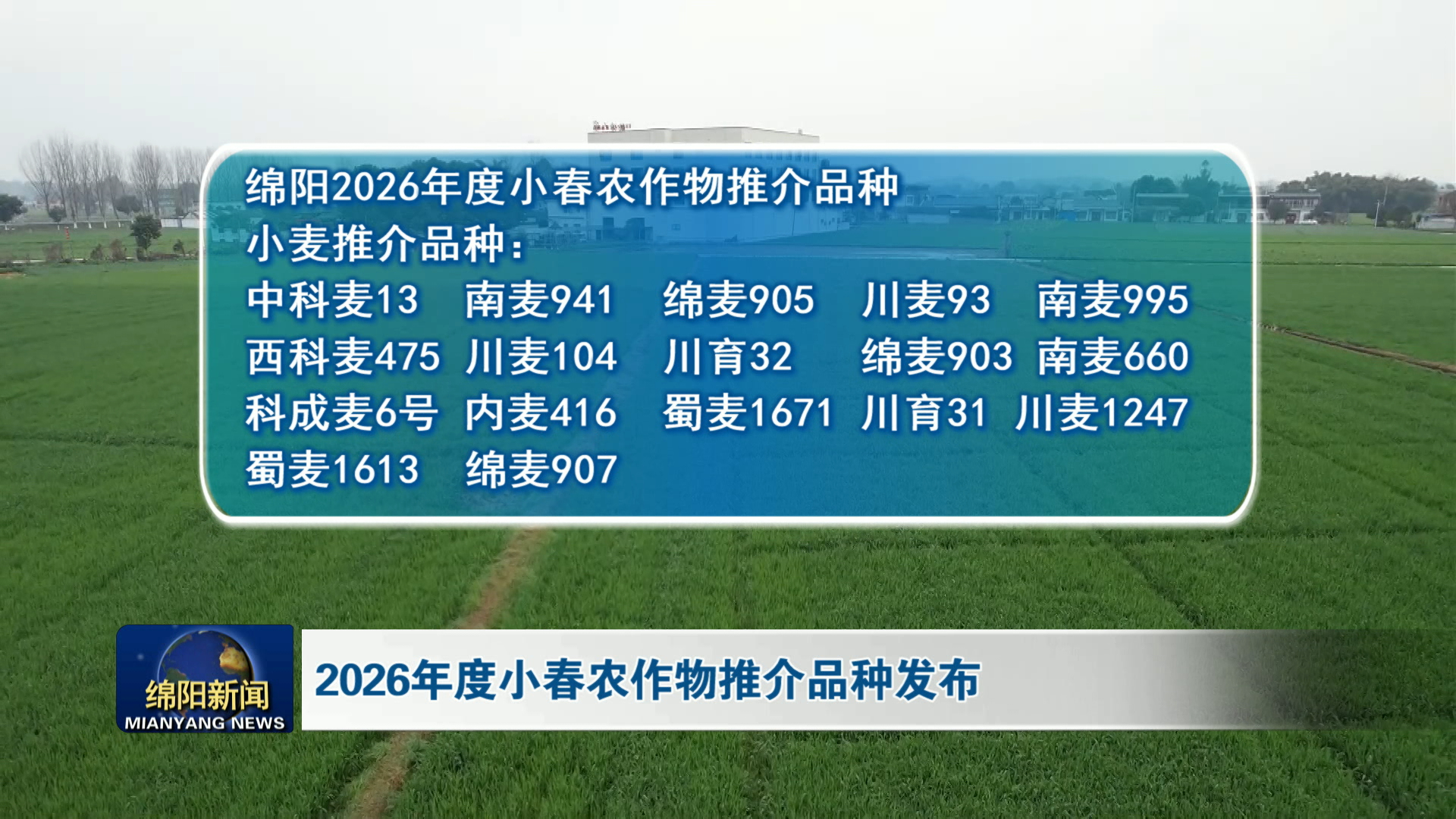 绵阳2026年度小春农作物推介品种

小麦推介品种：

中科麦13　南麦941　绵麦905　川麦93　南麦995
西科麦475　川麦104　川育32　绵麦903　南麦660
科成麦6号　内麦416　蜀麦1671　川育31　川麦1247
蜀麦1613　绵麦907

绵阳新闻
MIANYANG NEWS

2026年度小春农作物推介品种发布